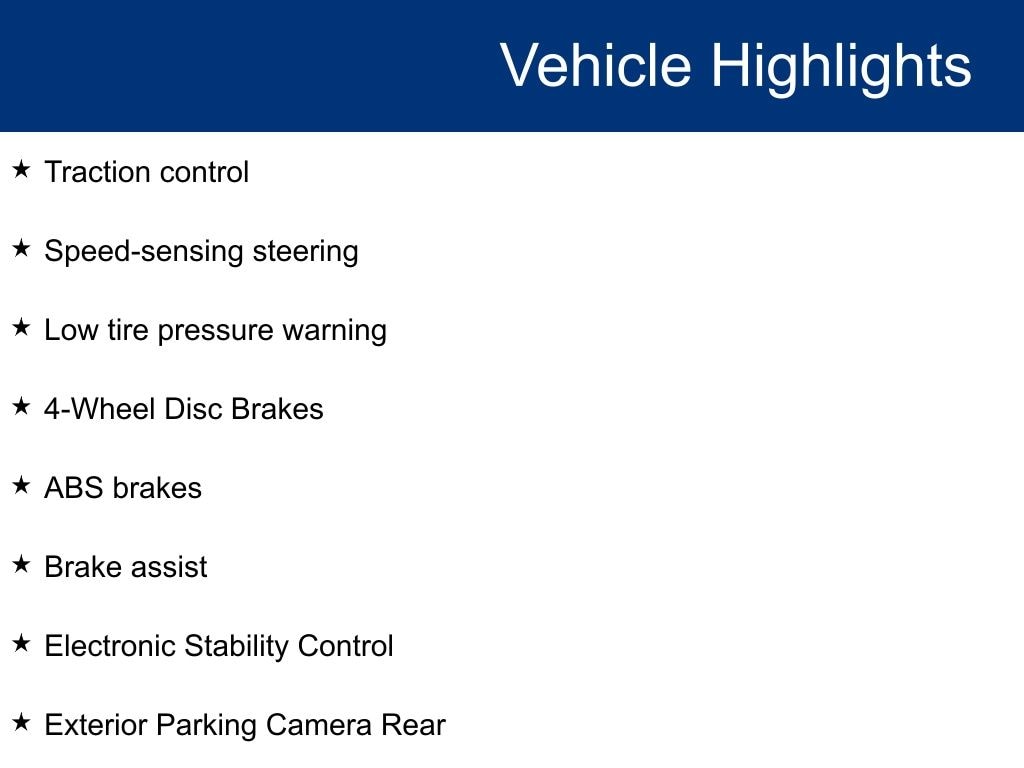 Vehicle Highlights

★ Traction control

★ Speed-sensing steering

★ Low tire pressure warning

★ 4-Wheel Disc Brakes

★ ABS brakes

★ Brake assist

★ Electronic Stability Control

★ Exterior Parking Camera Rear